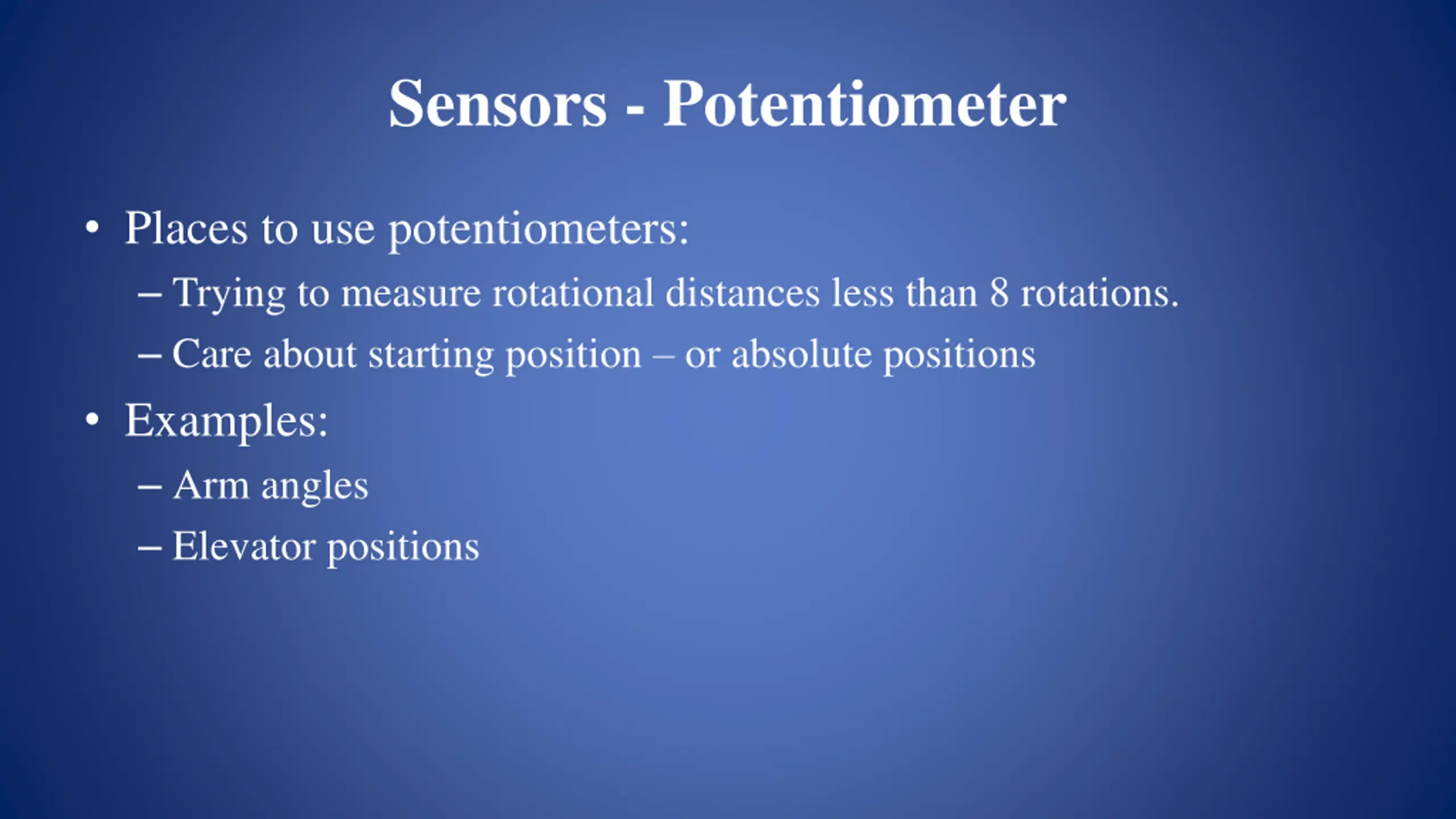 Sensors - Potentiometer

• Places to use potentiometers:
– Trying to measure rotational distances less than 8 rotations.
– Care about starting position – or absolute positions
• Examples:
– Arm angles
– Elevator positions